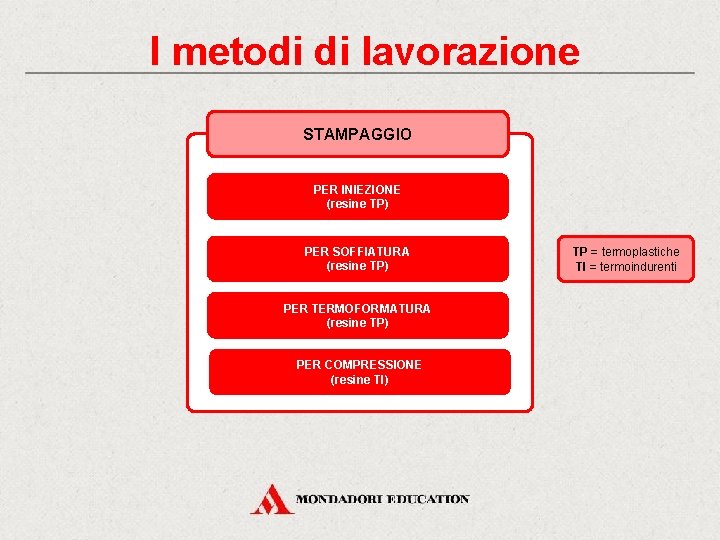 I metodi di lavorazione

STAMPAGGIO

PER INIEZIONE
(resine TP)

PER SOFFIATURA
(resine TP)

PER TERMOFORMATURA
(resine TP)

PER COMPRESSIONE
(resine TI)

TP = termoplastiche
TI = termoindurenti

MONDADORI EDUCATION